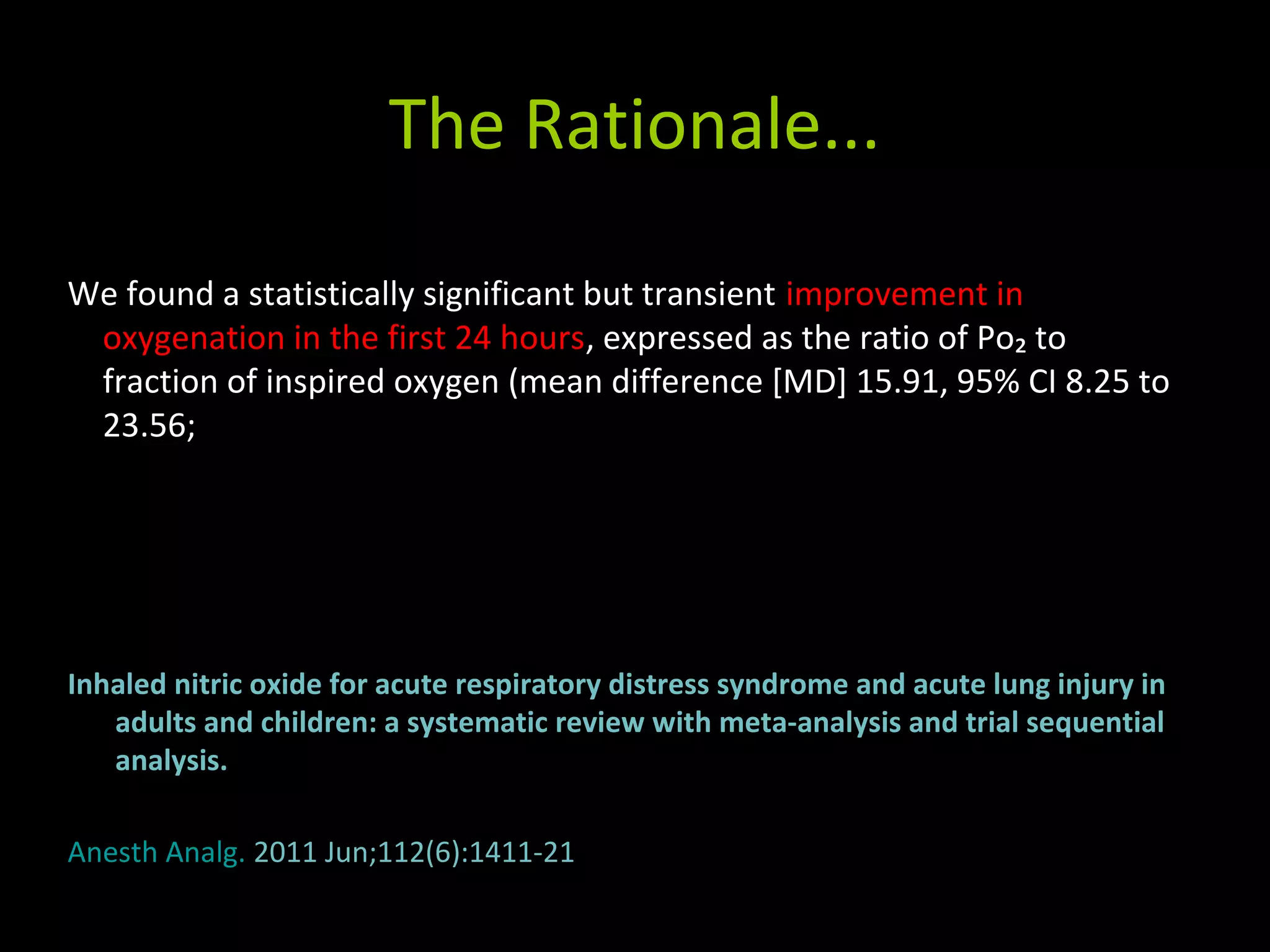 The Rationale...

We found a statistically significant but transient improvement in oxygenation in the first 24 hours, expressed as the ratio of $Po_2$ to fraction of inspired oxygen (mean difference [MD] 15.91, 95% CI 8.25 to 23.56;

Inhaled nitric oxide for acute respiratory distress syndrome and acute lung injury in adults and children: a systematic review with meta-analysis and trial sequential analysis.

Anesth Analg. 2011 Jun;112(6):1411-21